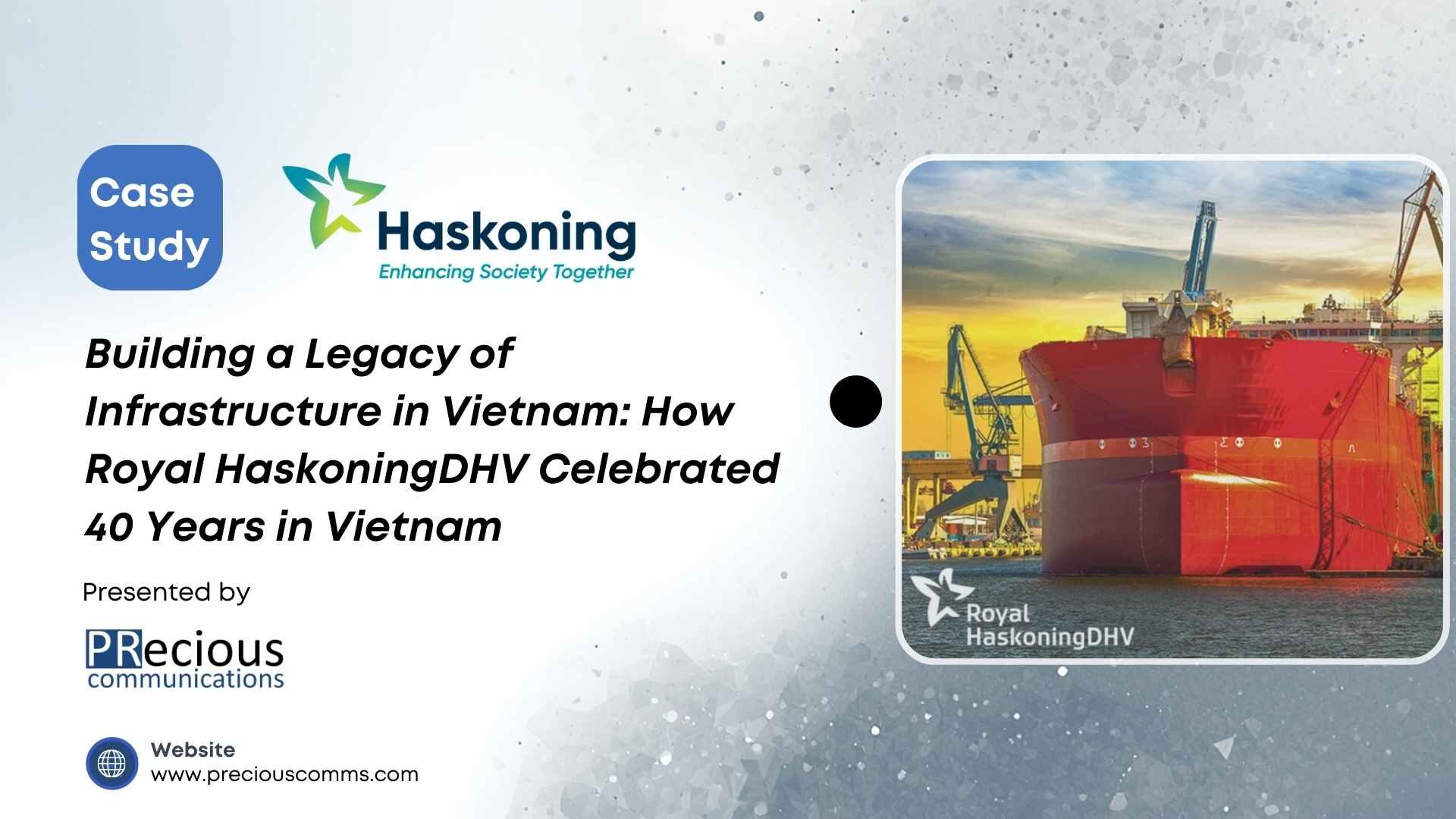 Case Study

Haskoning
Enhancing Society Together

Building a Legacy of Infrastructure in Vietnam: How Royal HaskoningDHV Celebrated 40 Years in Vietnam

Presented by

PRecious communications

Website
www.preciouscomms.com

Royal HaskoningDHV